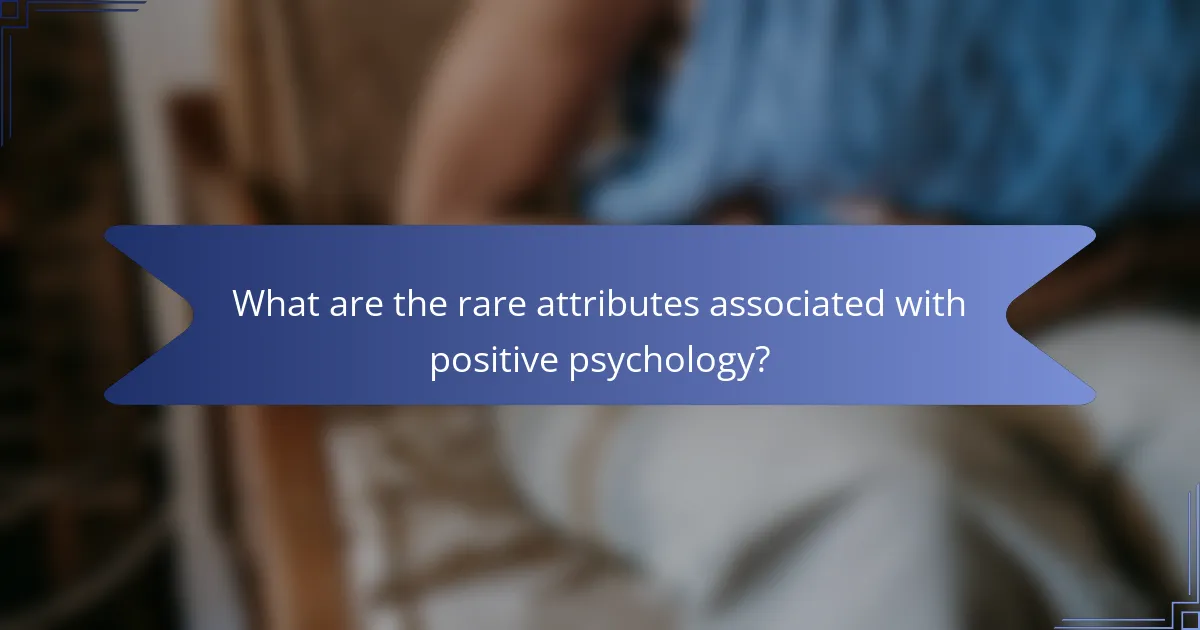 What are the rare attributes associated with positive psychology?